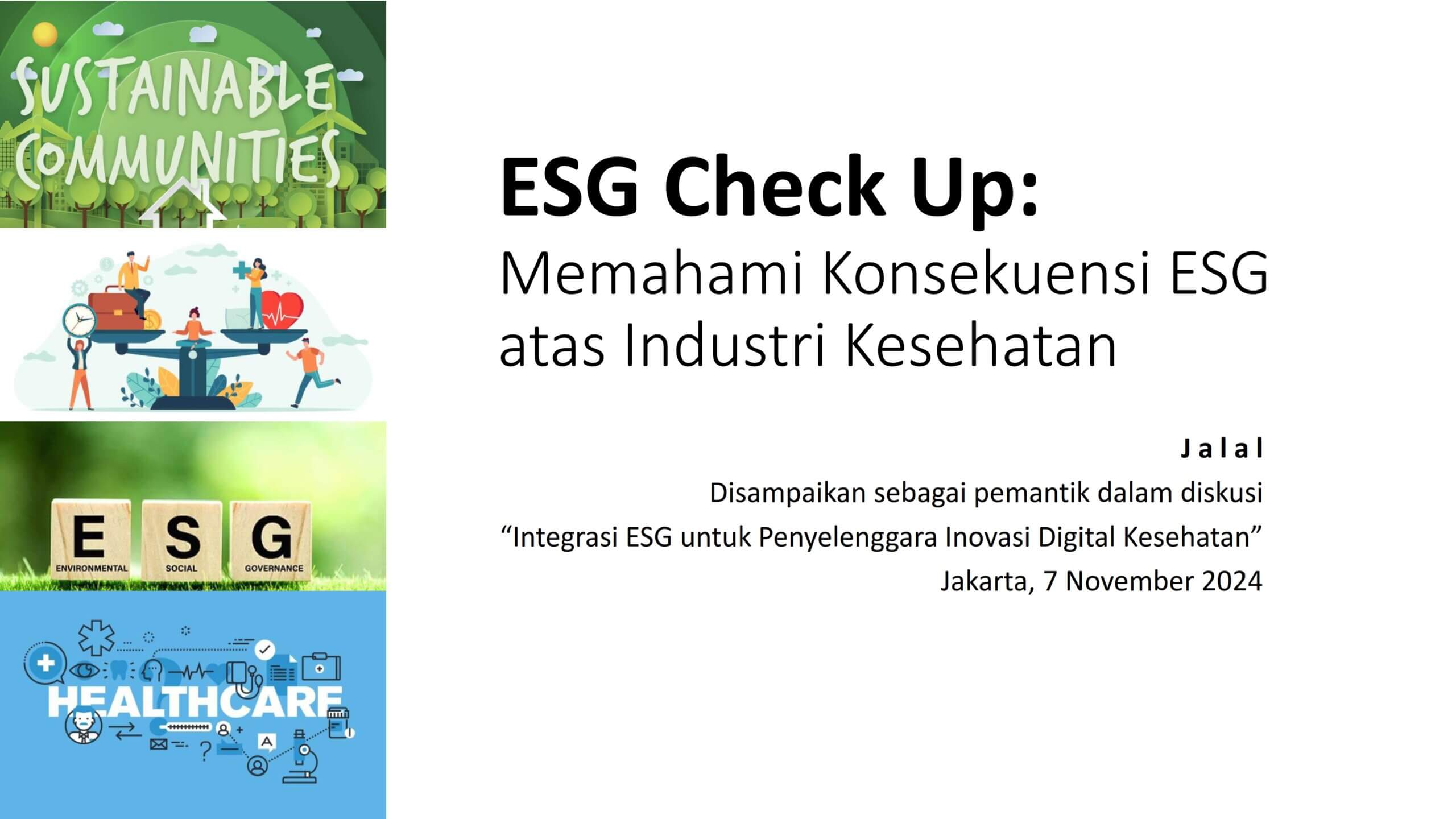 SUSTAINABLE COMMUNITIES

E ENVIRONMENTAL
S SOCIAL
G GOVERNANCE

HEALTHCARE

ESG Check Up:
Memahami Konsekuensi ESG atas Industri Kesehatan

Jalal
Disampaikan sebagai pemantik dalam diskusi
“Integrasi ESG untuk Penyelenggara Inovasi Digital Kesehatan”
Jakarta, 7 November 2024